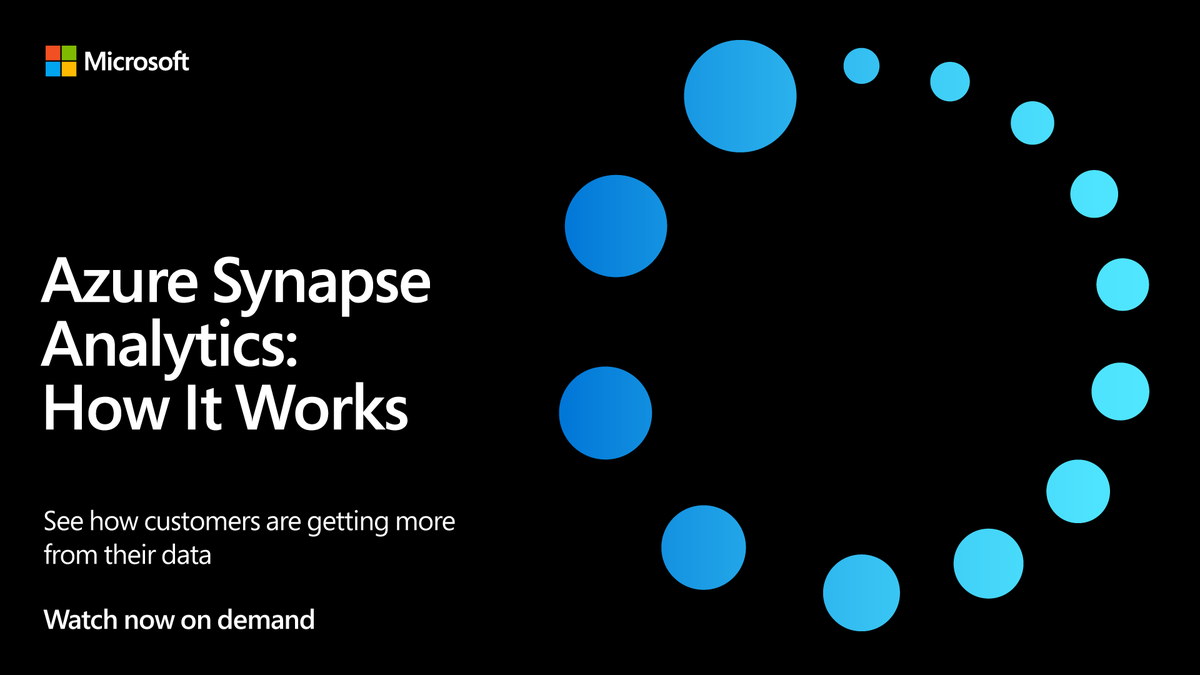 Microsoft

Azure Synapse Analytics: How It Works

See how customers are getting more from their data

Watch now on demand